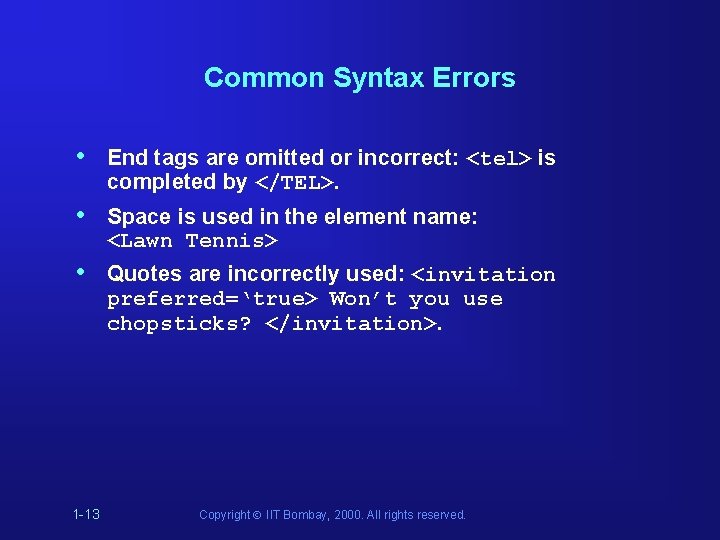 Common Syntax Errors

• End tags are omitted or incorrect: <tel> is completed by </TEL>.

• Space is used in the element name: <Lawn Tennis>

• Quotes are incorrectly used: <invitation preferred=‘true> Won’t you use chopsticks? </invitation>.

1-13

Copyright © IIT Bombay, 2000. All rights reserved.